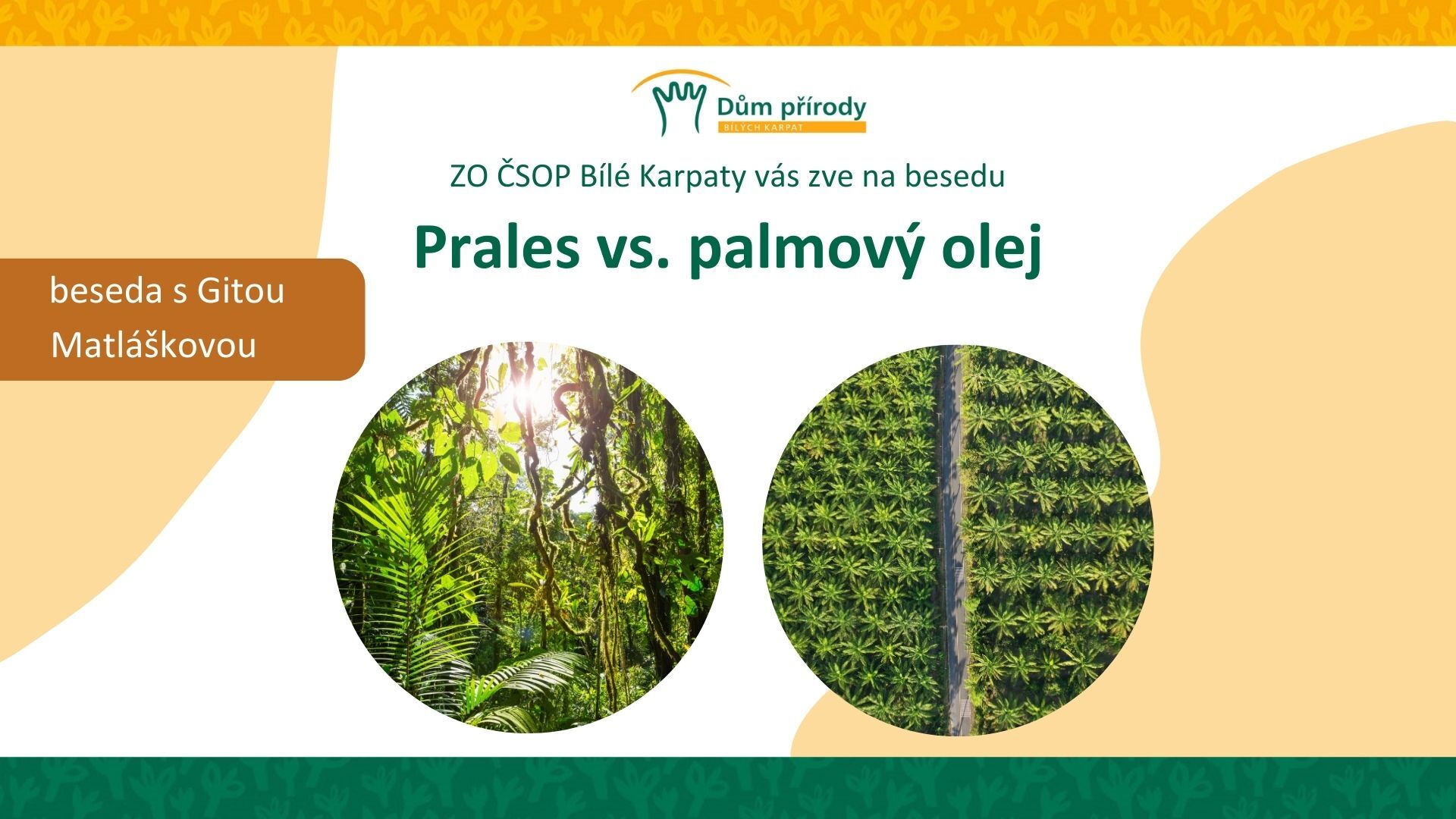 Dům přírody
BÍLÝCH KARPAT

ZO ČSOP Bílé Karpaty vás zve na besedu

Prales vs. palmový olej

beseda s Gitou Matláškovou